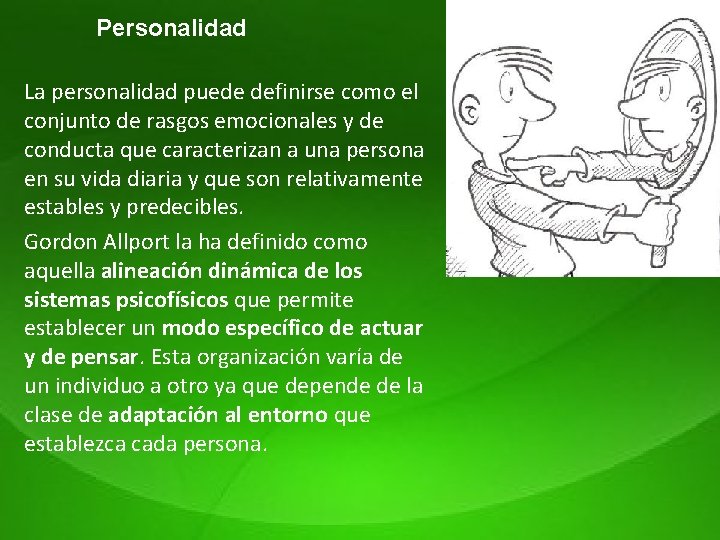 Personalidad

La personalidad puede definirse como el conjunto de rasgos emocionales y de conducta que caracterizan a una persona en su vida diaria y que son relativamente estables y predecibles.

Gordon Allport la ha definido como aquella alineación dinámica de los sistemas psicofísicos que permite establecer un modo específico de actuar y de pensar. Esta organización varía de un individuo a otro ya que depende de la clase de adaptación al entorno que establezca cada persona.